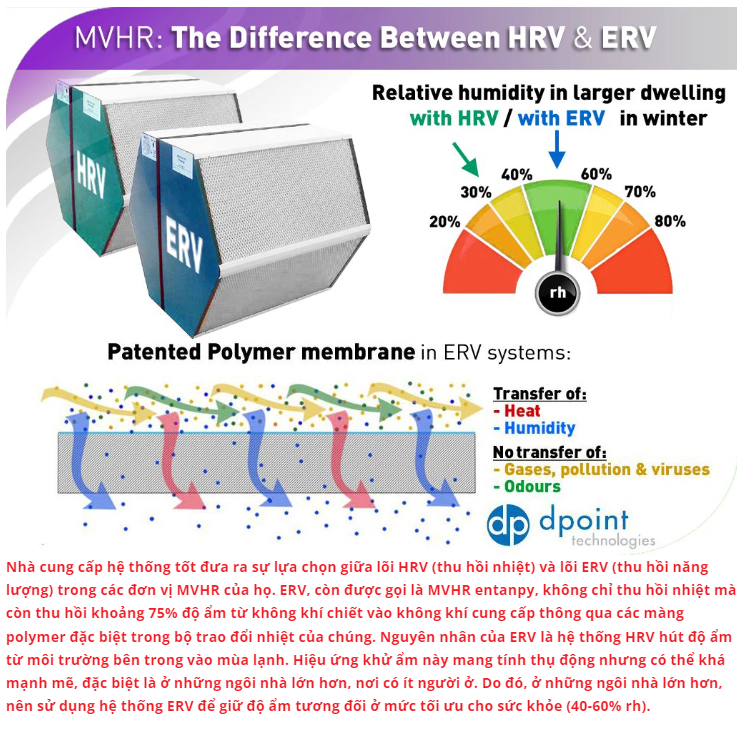 MVHR: The Difference Between HRV & ERV

HRV

ERV

Relative humidity in larger dwelling with HRV / with ERV in winter

20%
30%
40%
60%
70%
80%
rh

Patented Polymer membrane in ERV systems:

Transfer of:
- Heat
- Humidity

No transfer of:
- Gases, pollution & viruses
- Odours

dp dpoint technologies

Nhà cung cấp hệ thống tốt đưa ra sự lựa chọn giữa lõi HRV (thu hồi nhiệt) và lõi ERV (thu hồi năng lượng) trong các đơn vị MVHR của họ. ERV, còn được gọi là MVHR entanpy, không chỉ thu hồi nhiệt mà còn thu hồi khoảng 75% độ ẩm từ không khí chiết vào không khí cung cấp thông qua các màng polymer đặc biệt trong bộ trao đổi nhiệt của chúng. Nguyên nhân của ERV là hệ thống HRV hút độ ẩm từ môi trường bên trong vào mùa lạnh. Hiệu ứng khử ẩm này mang tính thụ động nhưng có thể khá mạnh mẽ, đặc biệt là ở những ngôi nhà lớn hơn, nơi có ít người ở. Do đó, ở những ngôi nhà lớn hơn, nên sử dụng hệ thống ERV để giữ độ ẩm tương đối ở mức tối ưu cho sức khỏe (40-60% rh).